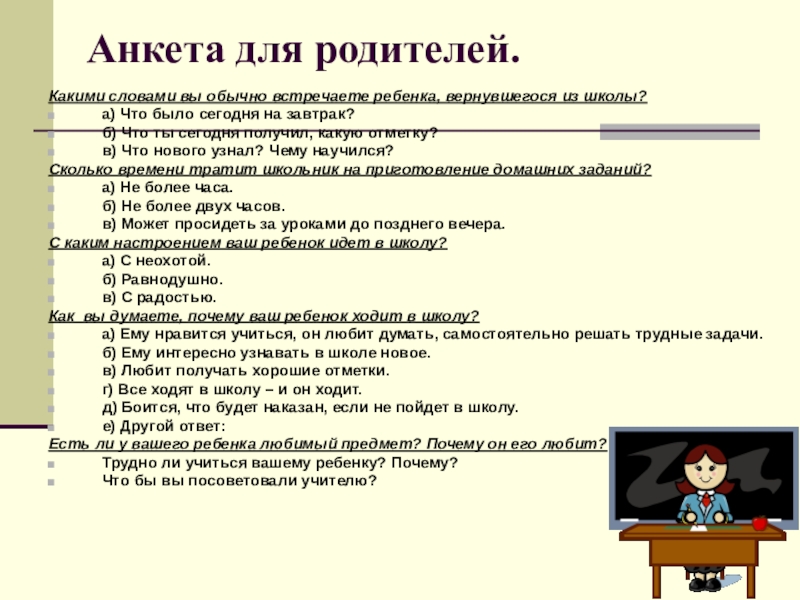 Анкета для родителей.

Какими словами вы обычно встречаете ребенка, вернувшегося из школы?
а) Что было сегодня на завтрак?
б) Что ты сегодня получил, какую отметку?
в) Что нового узнал? Чему научился?
Сколько времени тратит школьник на приготовление домашних заданий?
а) Не более часа.
б) Не более двух часов.
в) Может просидеть за уроками до позднего вечера.
С каким настроением ваш ребенок идет в школу?
а) С неохотой.
б) Равнодушно.
в) С радостью.
Как вы думаете, почему ваш ребенок ходит в школу?
а) Ему нравится учиться, он любит думать, самостоятельно решать трудные задачи.
б) Ему интересно узнавать в школе новое.
в) Любит получать хорошие отметки.
г) Все ходят в школу – и он ходит.
д) Боится, что будет наказан, если не пойдет в школу.
е) Другой ответ:
Есть ли у вашего ребенка любимый предмет? Почему он его любит?
Трудно ли учиться вашему ребенку? Почему?
Что бы вы посоветовали учителю?